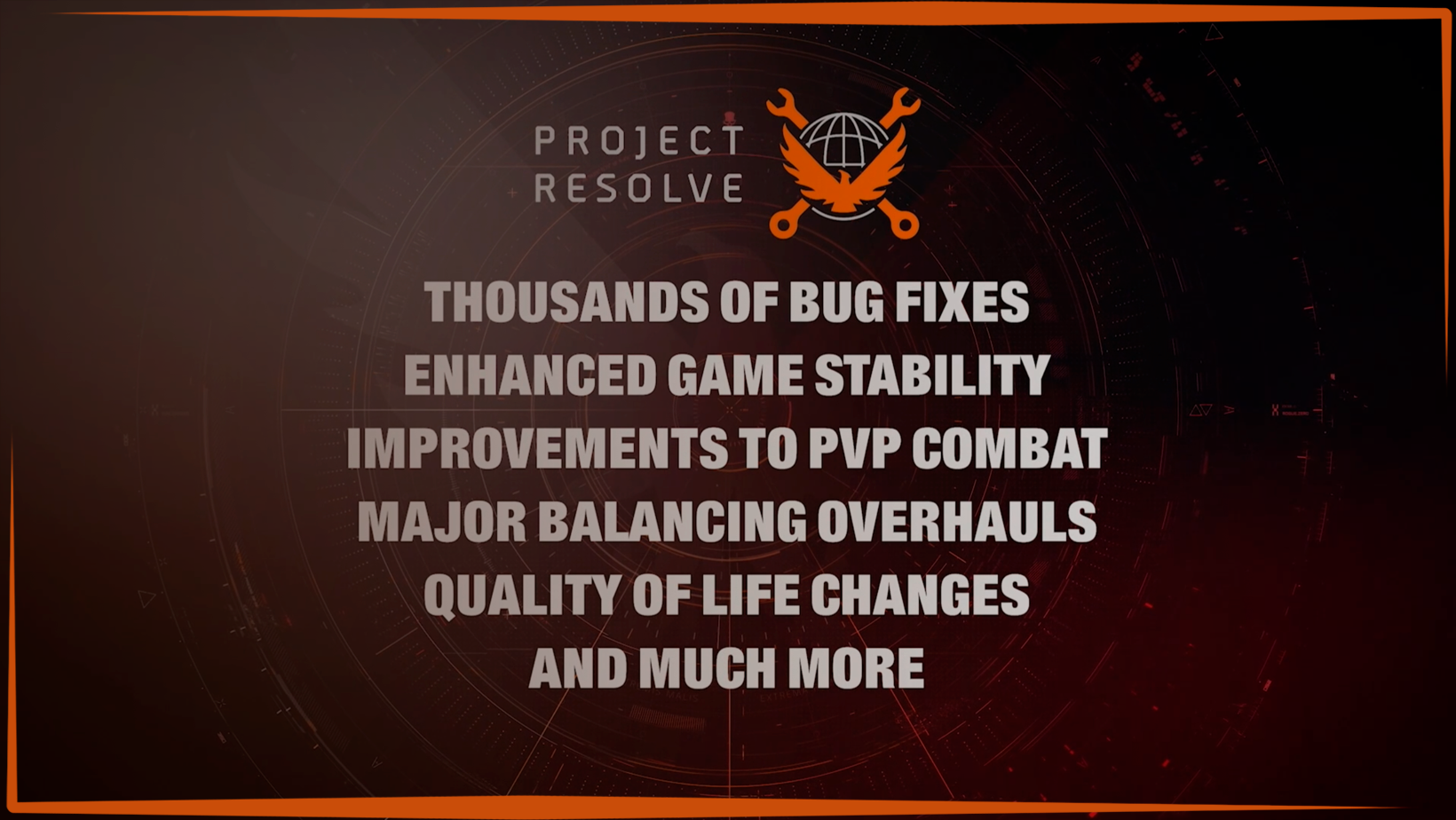 PROJECT
RESOLVE

THOUSANDS OF BUG FIXES
ENHANCED GAME STABILITY
IMPROVEMENTS TO PVP COMBAT
MAJOR BALANCING OVERHAULS
QUALITY OF LIFE CHANGES
AND MUCH MORE